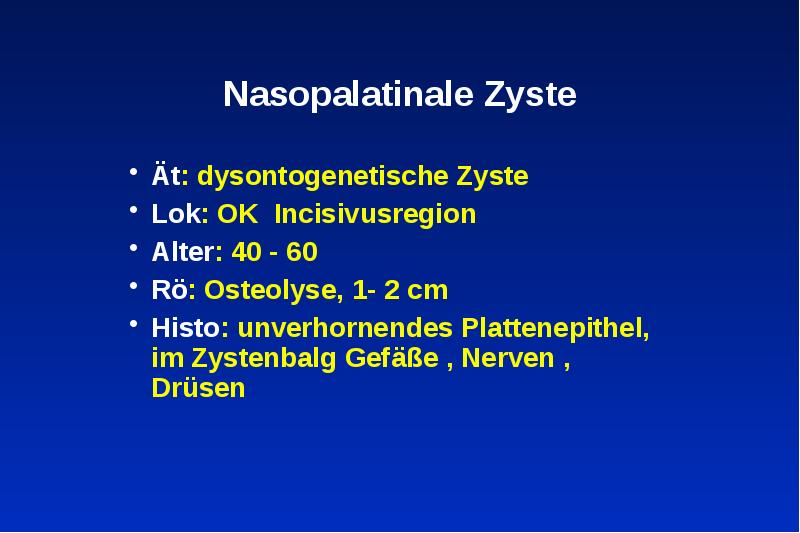 Nasopalatinale Zyste

• Ät: dysontogenetische Zyste
• Lok: OK Incisivusregion
• Alter: 40 - 60
• Rö: Osteolyse, 1- 2 cm
• Histo: unverhornendes Plattenepithel, im Zystenbalg Gefäße , Nerven , Drüsen